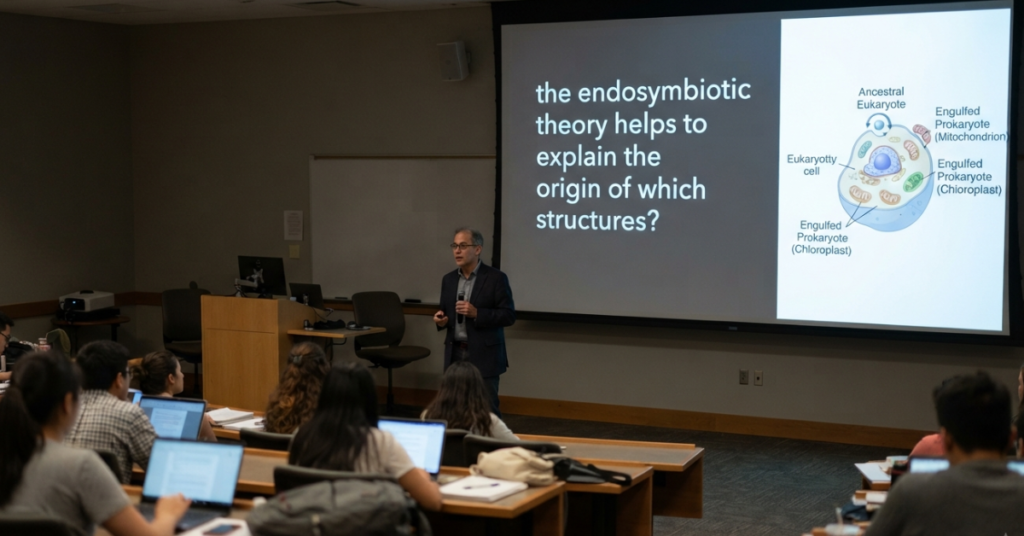 the endosymbiotic theory helps to explain the origin of which structures?

Ancestral Eukaryote

Engulfed Prokaryote (Mitochondrion)

Eukaryotty cell

Engulfed Prokaryote (Chioroplast)

Engulfed Prokaryote (Chloroplast)